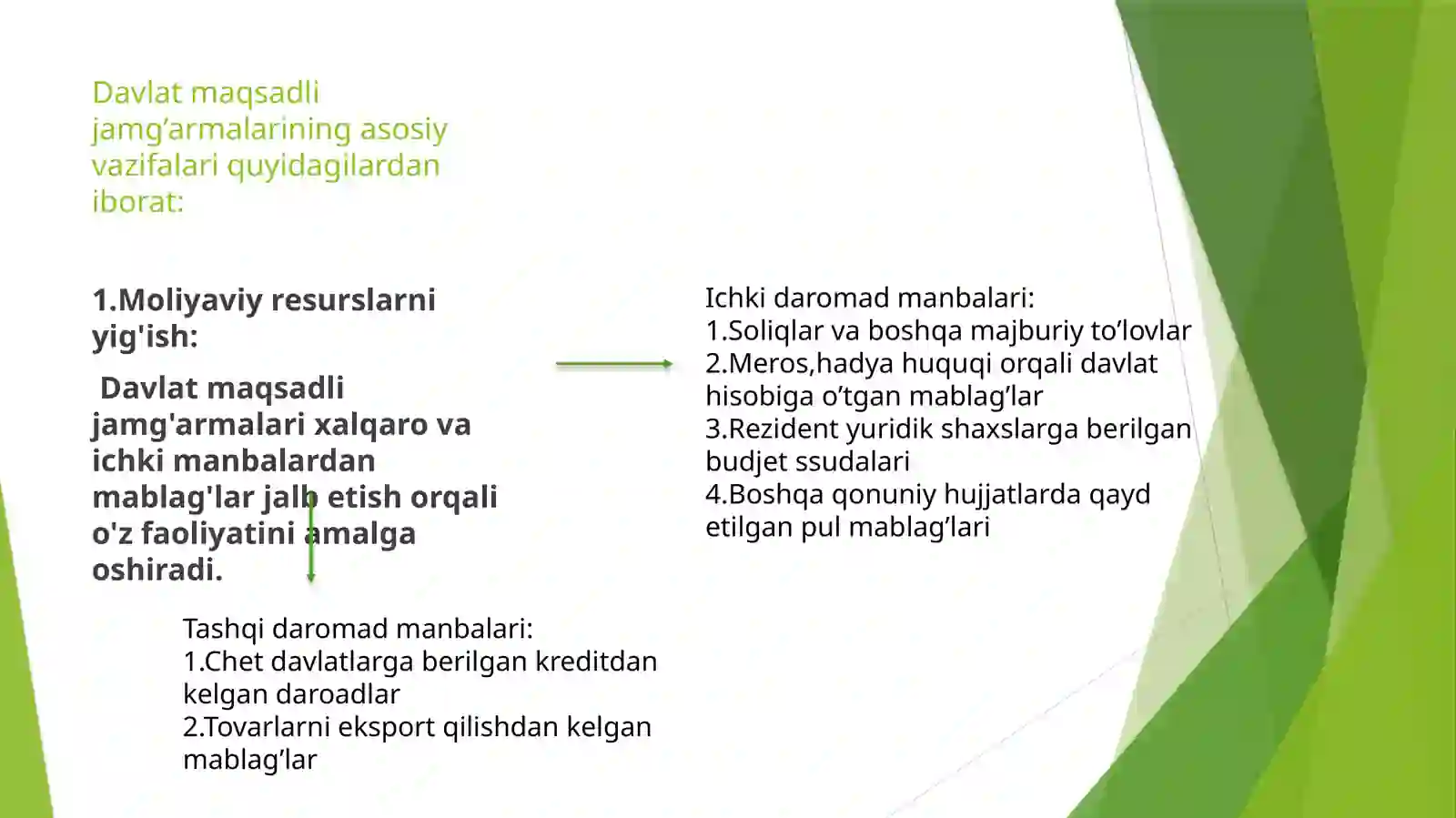 Davlat maqsadli jamg’armalarining asosiy vazifalari quyidagilardan iborat:

1.Moliyaviy resurslarni yig'ish:

Davlat maqsadli jamg'armalari xalqaro va ichki manbalardan mablag'lar jalb etish orqali o'z faoliyatini amalga oshiradi.

Ichki daromad manbalari:
1.Soliqlar va boshqa majburiy to’lovlar
2.Meros,hadya huquqi orqali davlat hisobiga o’tgan mablag’lar
3.Rezident yuridik shaxslarga berilgan budjet ssudalari
4.Boshqa qonuniy hujjatlarda qayd etilgan pul mablag’lari

Tashqi daromad manbalari:
1.Chet davlatlarga berilgan kreditdan kelgan daroadlar
2.Tovarlarni eksport qilishdan kelgan mablag’lar